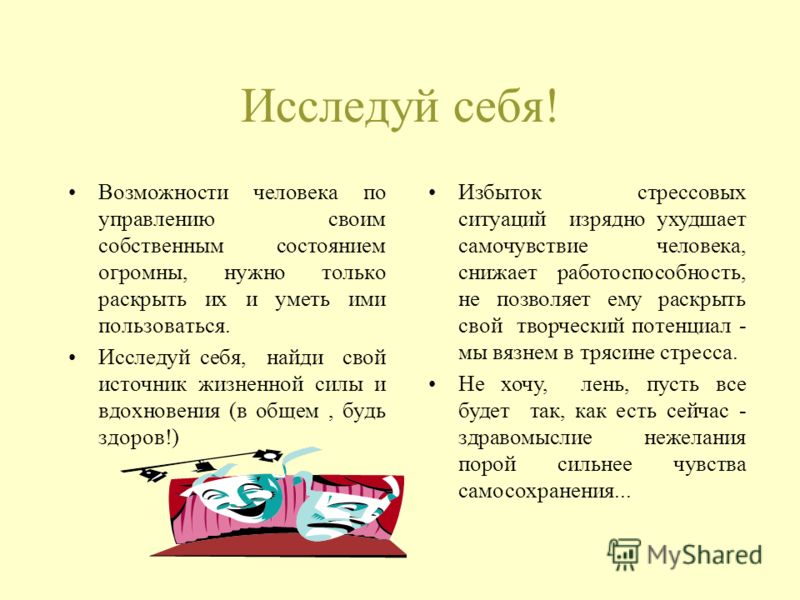 Исследуй себя!

• Возможности человека по управлению своим собственным состоянием огромны, нужно только раскрыть их и уметь ими пользоваться.

• Исследуй себя, найди свой источник жизненной силы и вдохновения (в общем , будь здоров!)

• Избыток стрессовых ситуаций изрядно ухудшает самочувствие человека, снижает работоспособность, не позволяет ему раскрыть свой творческий потенциал - мы вязнем в трясине стресса.

• Не хочу, лень, пусть все будет так, как есть сейчас - здравомыслие нежелания порой сильнее чувства самосохранения...

MyShared